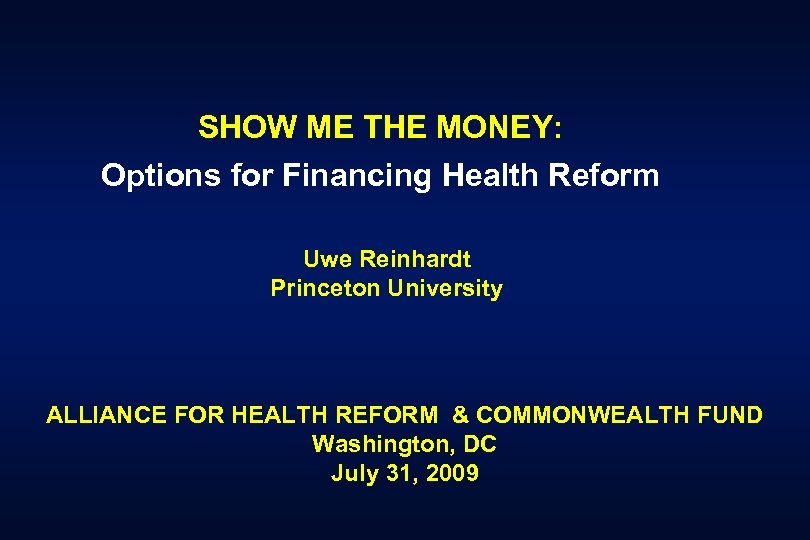 SHOW ME THE MONEY:
Options for Financing Health Reform

Uwe Reinhardt
Princeton University

ALLIANCE FOR HEALTH REFORM & COMMONWEALTH FUND
Washington, DC
July 31, 2009